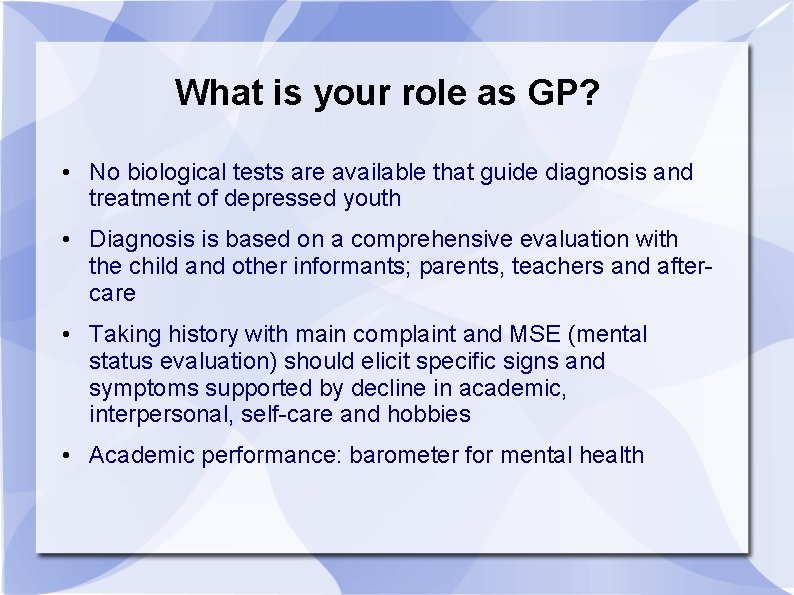 What is your role as GP?

• No biological tests are available that guide diagnosis and treatment of depressed youth

• Diagnosis is based on a comprehensive evaluation with the child and other informants; parents, teachers and after-care

• Taking history with main complaint and MSE (mental status evaluation) should elicit specific signs and symptoms supported by decline in academic, interpersonal, self-care and hobbies

• Academic performance: barometer for mental health